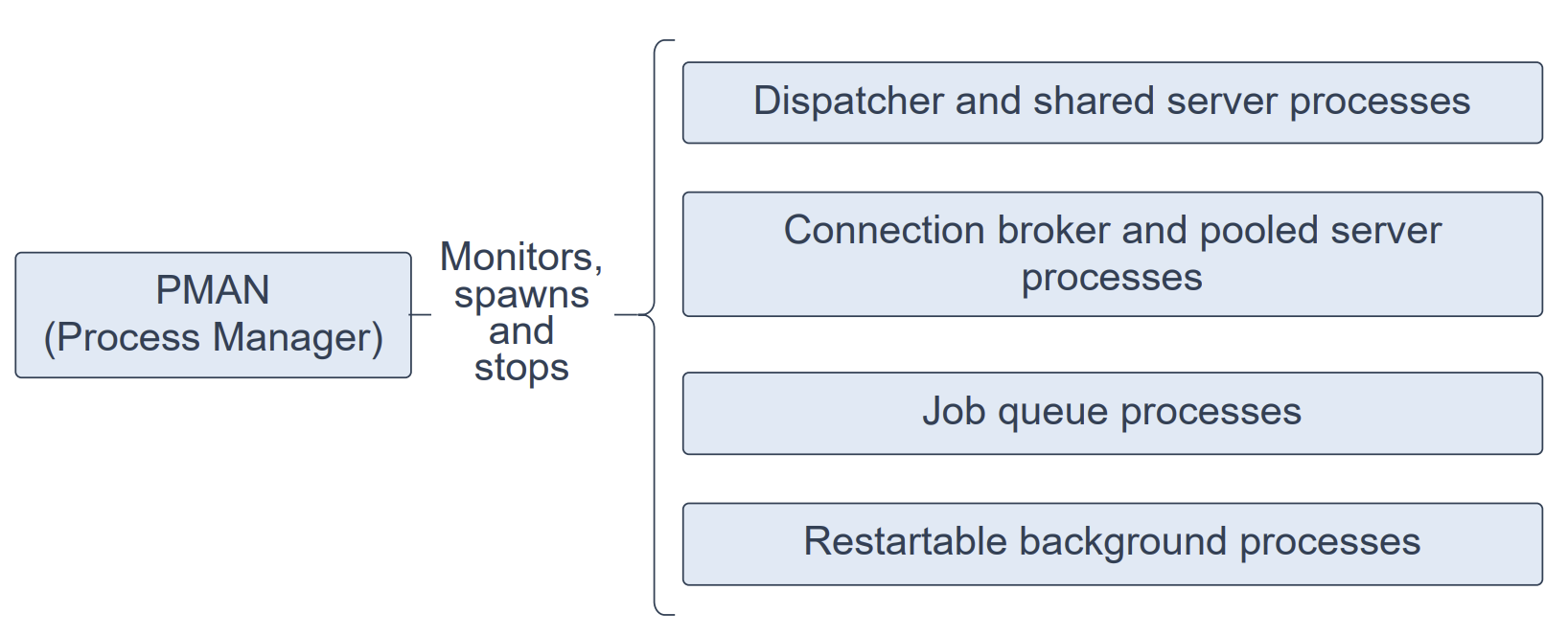 PMAN
(Process Manager)

Monitors, spawns and stops

Dispatcher and shared server processes

Connection broker and pooled server processes

Job queue processes

Restartable background processes